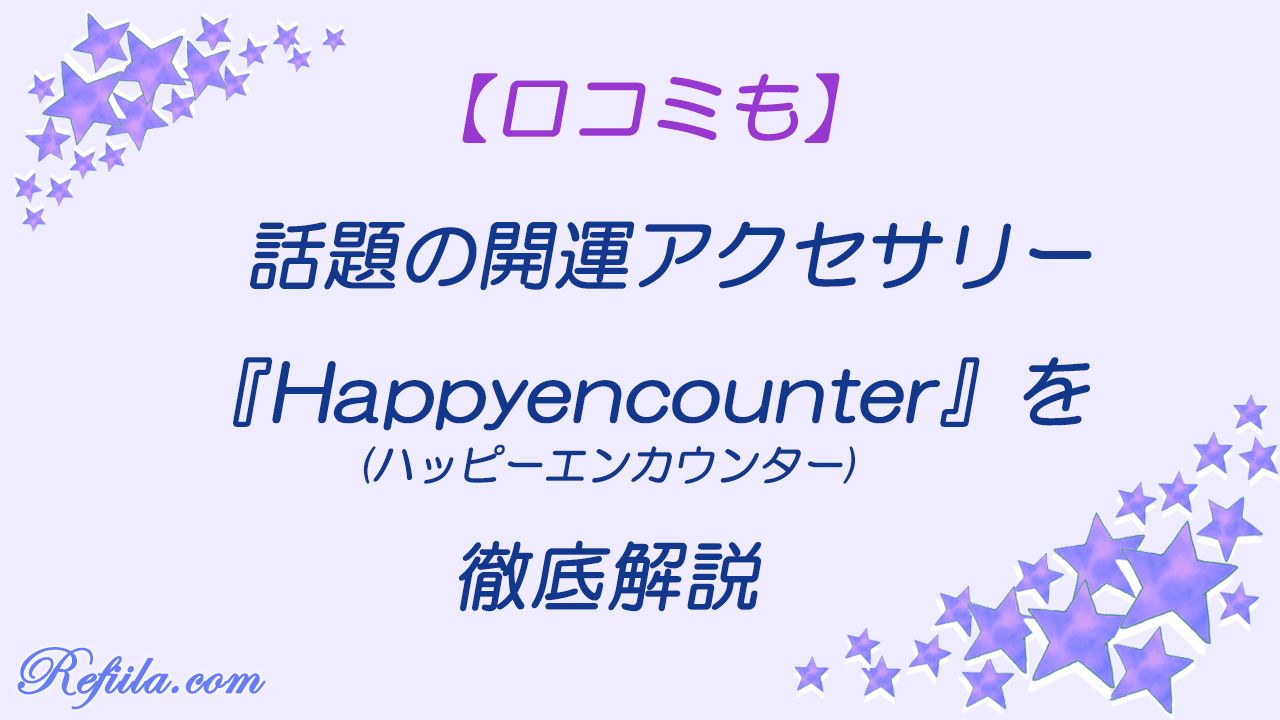 【口コミも】

話題の開運アクセサリー

『Happyencounter』を

(ハッピーエンカウンター)

徹底解説

Refiila.com